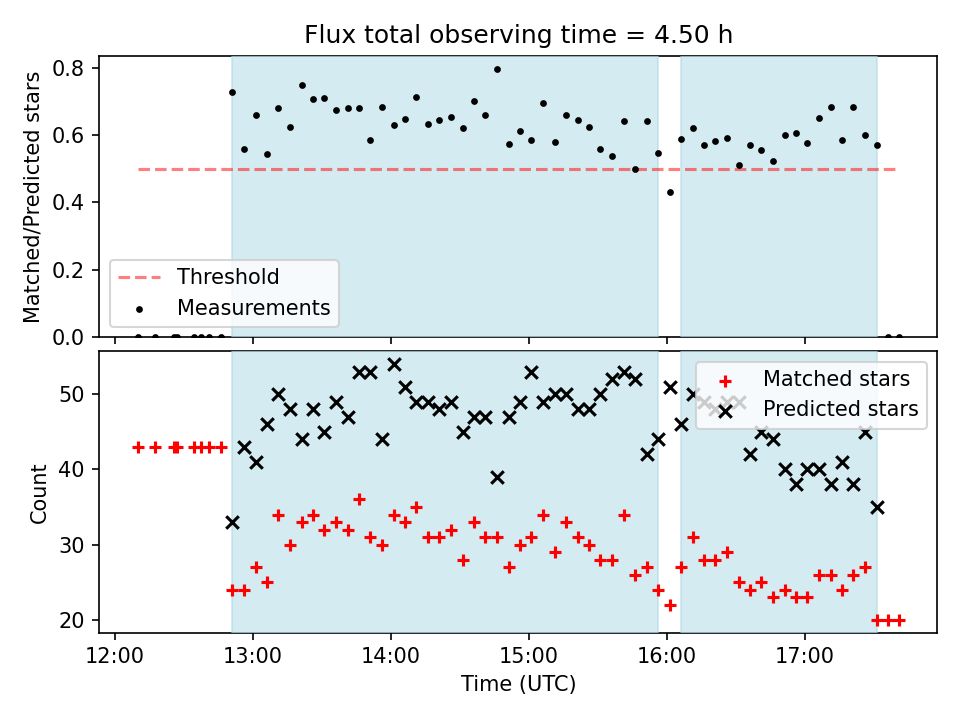 Flux total observing time = 4.50 h

Matched/Predicted stars

0.8
0.6
0.4
0.2
0.0

Threshold
Measurements

Count

50
40
30
20

Matched stars
Predicted stars

12:00
13:00
14:00
15:00
16:00
17:00

Time (UTC)